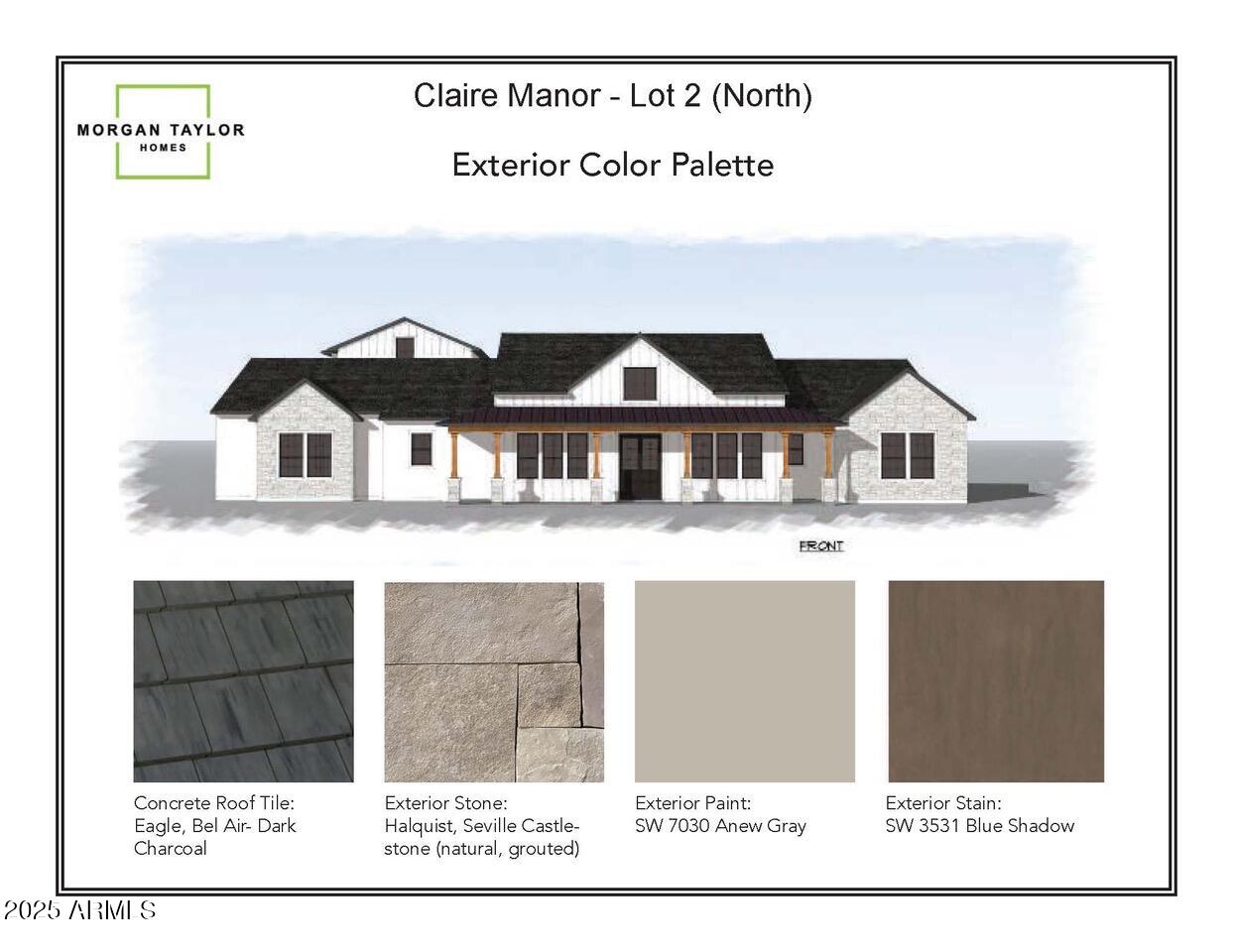 MORGAN TAYLOR
HOMES

Claire Manor - Lot 2 (North)

Exterior Color Palette

FRONT

Concrete Roof Tile: Eagle, Bel Air- Dark Charcoal

Exterior Stone: Halquist, Seville Castlestone (natural, grouted)

Exterior Paint: SW 7030 Anew Gray

Exterior Stain: SW 3531 Blue Shadow

2025 ARMLS